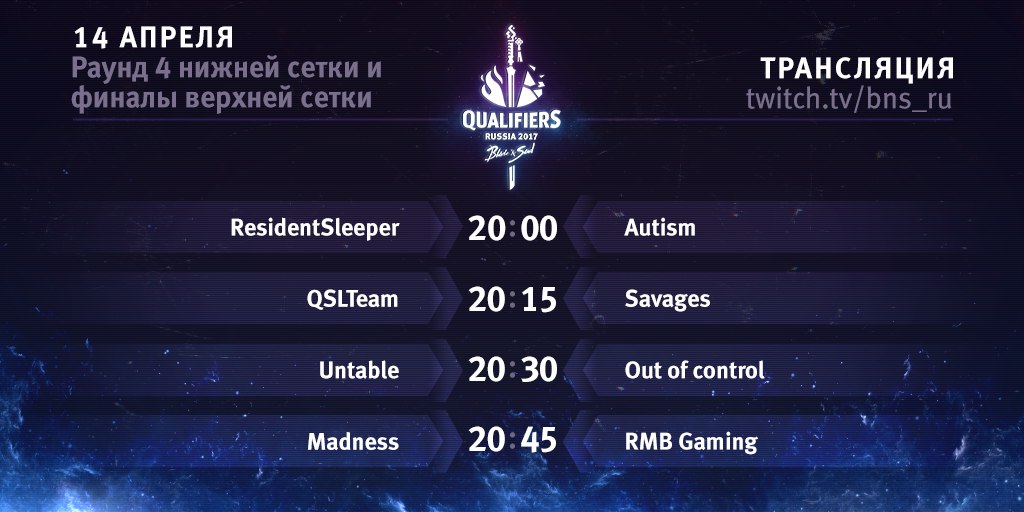 14 АПРЕЛЯ
Раунд 4 нижней сетки и финалы верхней сетки

QUALIFIERS
RUSSIA 2017
Blade & Soul

ТРАНСЛЯЦИЯ
twitch.tv/bns_ru

ResidentSleeper 20:00 Autism

QSLTeam 20:15 Savages

Untable 20:30 Out of control

Madness 20:45 RMB Gaming